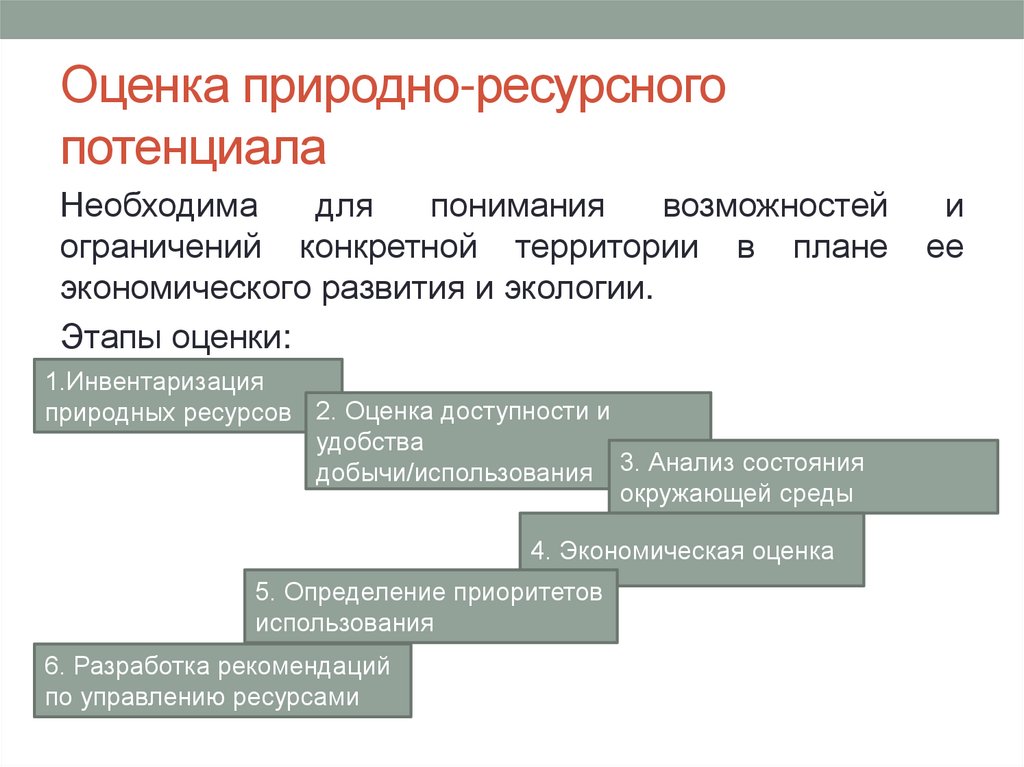 Оценка природно-ресурсного потенциала

Необходима для понимания возможностей и ограничений конкретной территории в плане ее экономического развития и экологии.

Этапы оценки:

1.Инвентаризация природных ресурсов

2. Оценка доступности и удобства добычи/использования

3. Анализ состояния окружающей среды

4. Экономическая оценка

5. Определение приоритетов использования

6. Разработка рекомендаций по управлению ресурсами